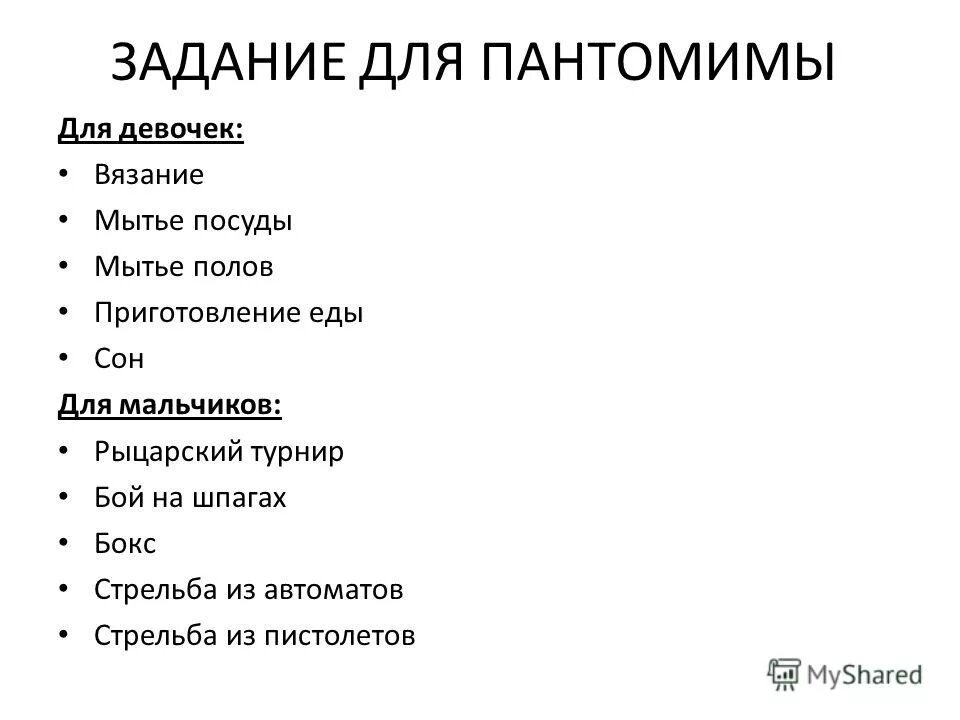 ЗАДАНИЕ ДЛЯ ПАНТОМИМЫ

Для девочек:
• Вязание
• Мытье посуды
• Мытье полов
• Приготовление еды
• Сон

Для мальчиков:
• Рыцарский турнир
• Бой на шпагах
• Бокс
• Стрельба из автоматов
• Стрельба из пистолетов

MyShared